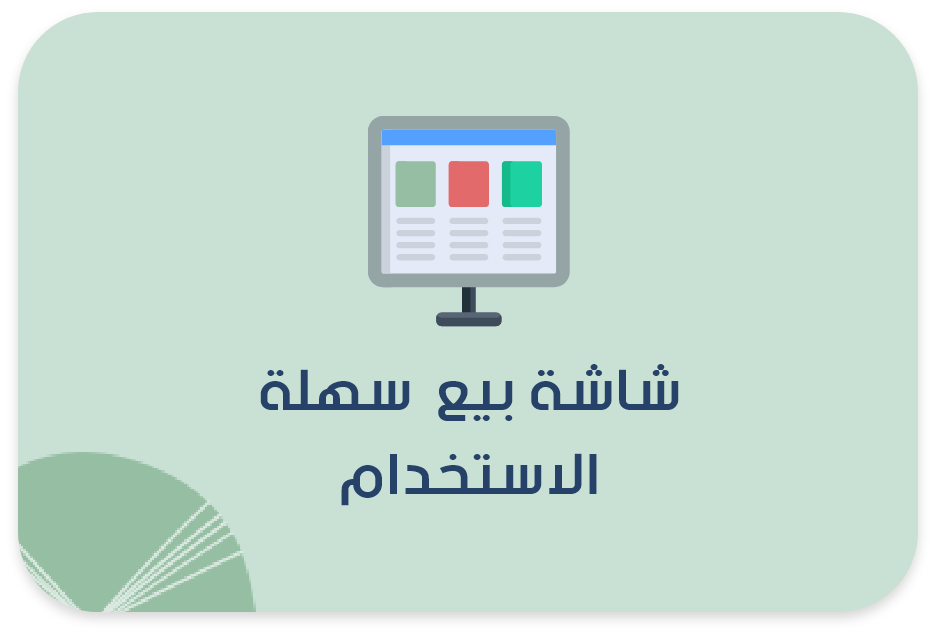 شاشة بيع سهلة الاستخدام